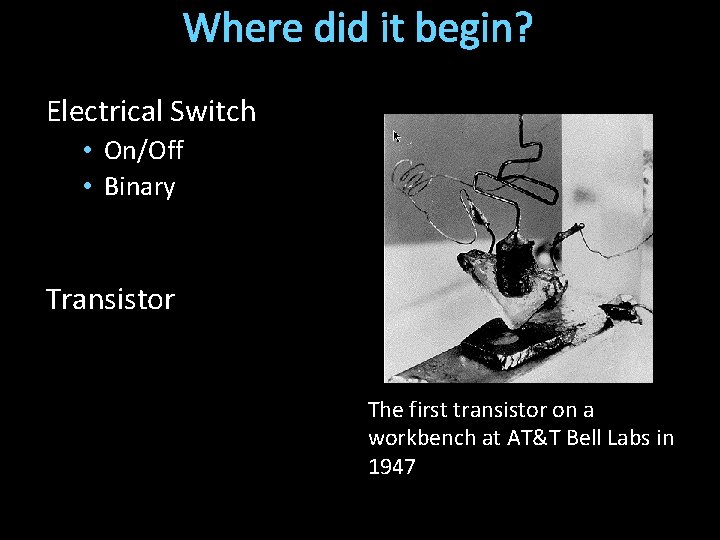 Where did it begin?

Electrical Switch
• On/Off
• Binary

Transistor

The first transistor on a workbench at AT&T Bell Labs in 1947